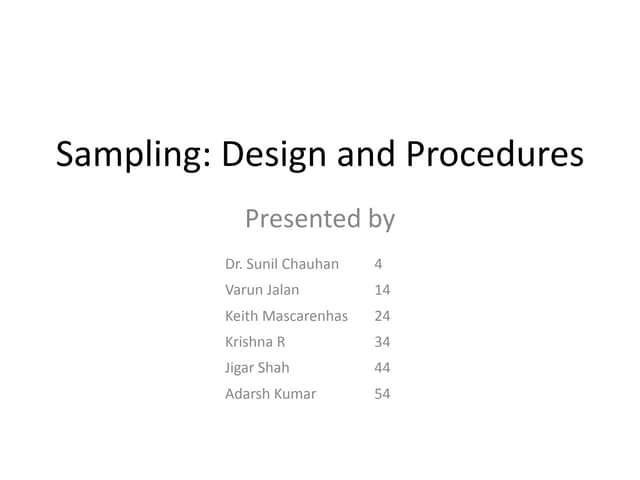 Sampling: Design and Procedures

Presented by

Dr. Sunil Chauhan 4
Varun Jalan 14
Keith Mascarenhas 24
Krishna R 34
Jigar Shah 44
Adarsh Kumar 54